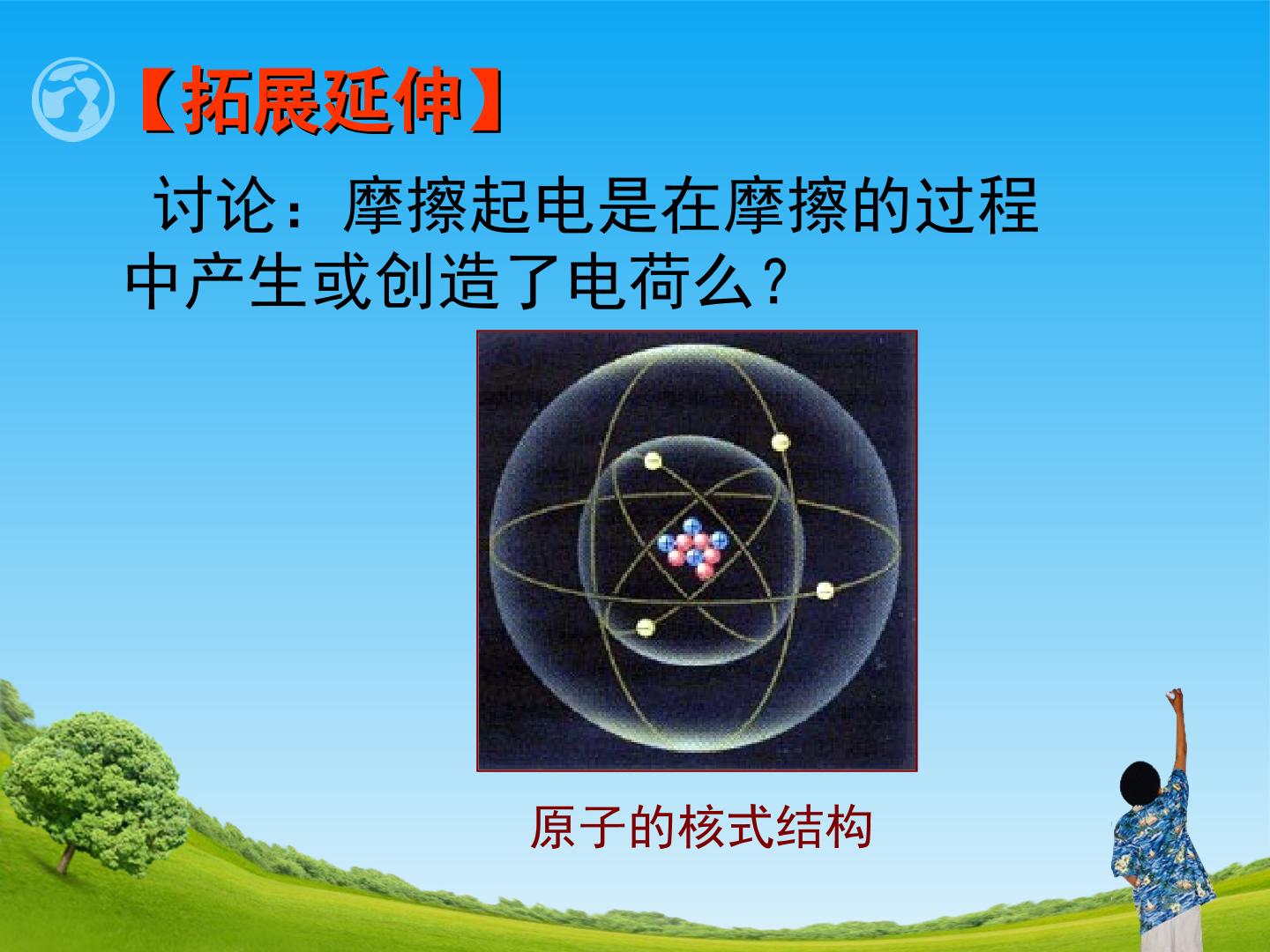 【拓展延伸】

讨论：摩擦起电是在摩擦的过程中产生或创造了电荷么?

原子的核式结构